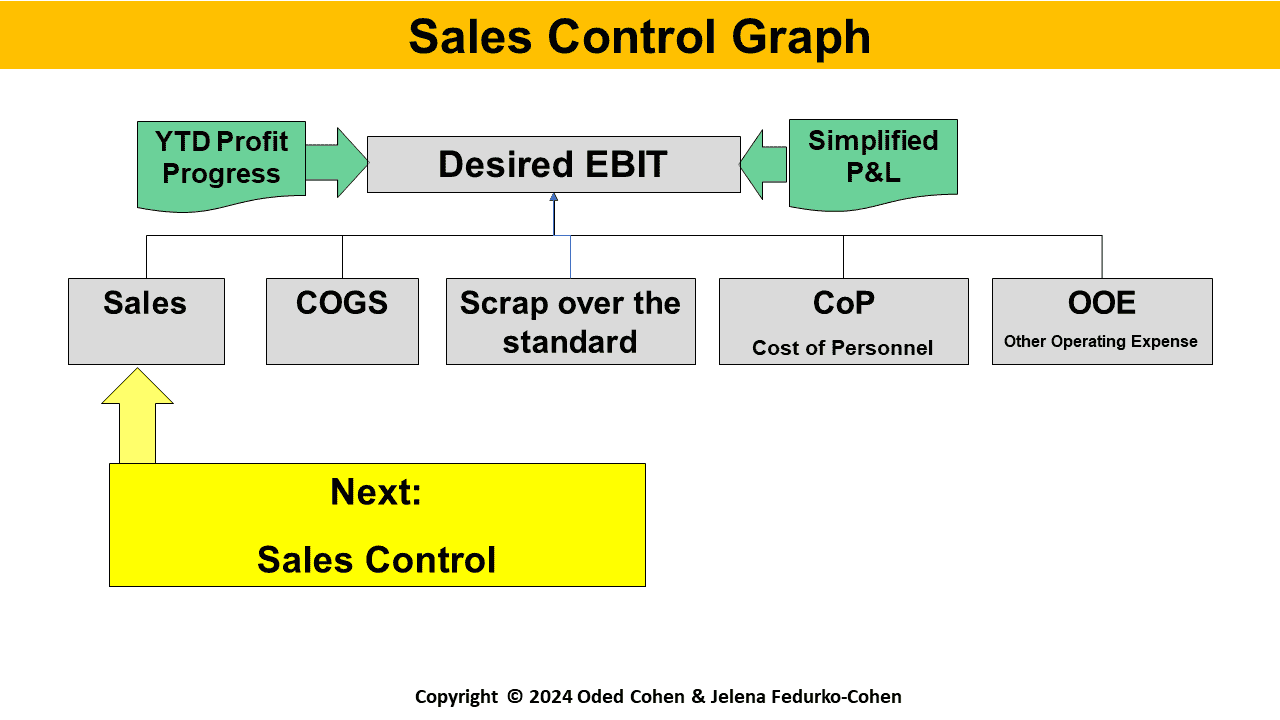 Sales Control Graph

YTD Profit Progress

Desired EBIT

Simplified P&L

Sales

COGS

Scrap over the standard

CoP

Cost of Personnel

OOE

Other Operating Expense

Next:

Sales Control

Copyright © 2024 Oded Cohen & Jelena Fedurko-Cohen